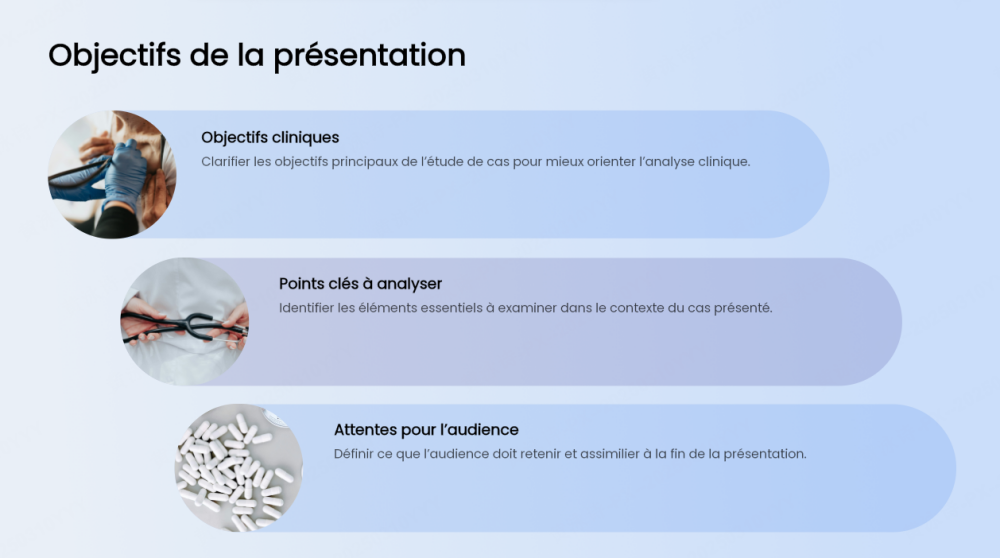 Objectifs de la présentation

Objectifs cliniques

Clarifier les objectifs principaux de l'étude de cas pour mieux orienter l'analyse clinique.

Points clés à analyser

Identifier les éléments essentiels à examiner dans le contexte du cas présenté.

Attentes pour l'audience

Définir ce que l'audience doit retenir et assimiler à la fin de la présentation.